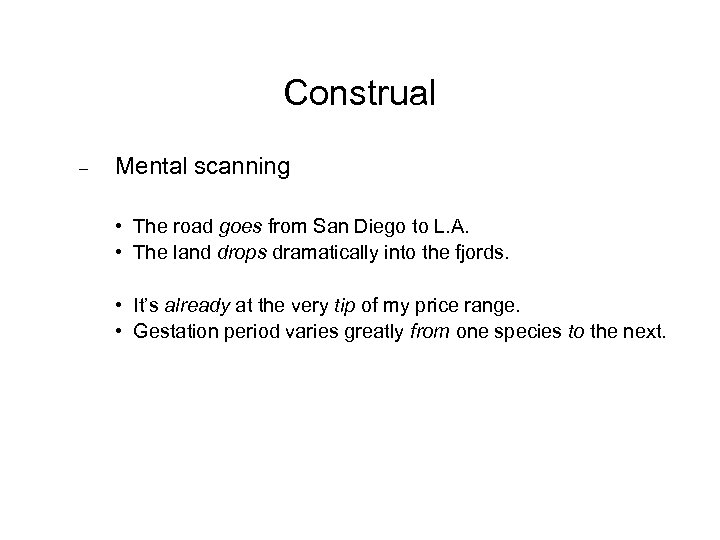 Construal

– Mental scanning

• The road goes from San Diego to L.A.
• The land drops dramatically into the fjords.

• It's already at the very tip of my price range.
• Gestation period varies greatly from one species to the next.